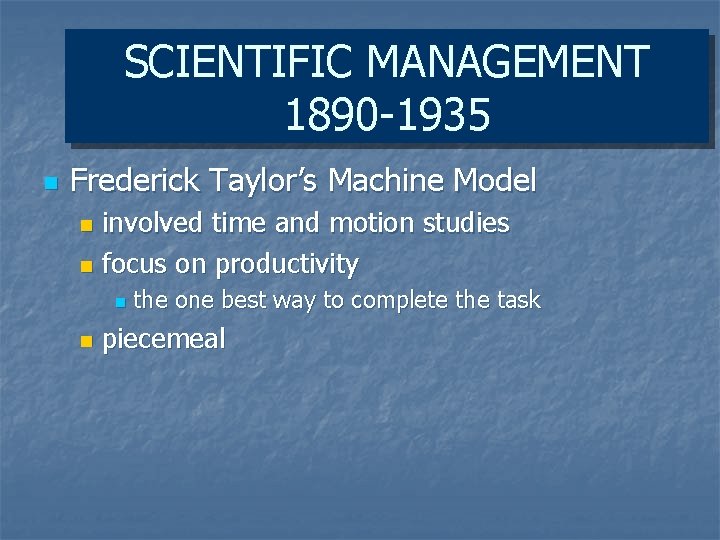 SCIENTIFIC MANAGEMENT 1890-1935

- Frederick Taylor's Machine Model
  - involved time and motion studies
  - focus on productivity
    - the one best way to complete the task
  - piecemeal